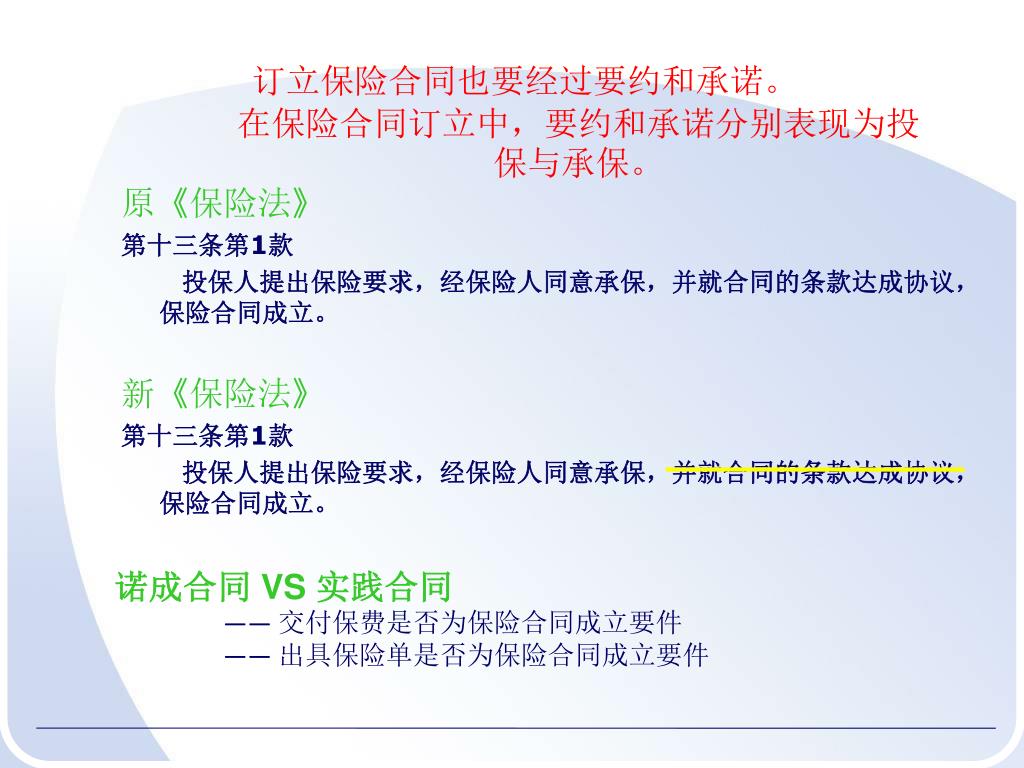 订立保险合同也要经过要约和承诺。

在保险合同订立中，要约和承诺分别表现为投保与承保。

原《保险法》

第十三条第1款

投保人提出保险要求，经保险人同意承保，并就合同的条款达成协议，保险合同成立。

新《保险法》

第十三条第1款

投保人提出保险要求，经保险人同意承保，并就合同的条款达成协议，保险合同成立。

诺成合同 VS 实践合同

—— 交付保费是否为保险合同成立要件

—— 出具保险单是否为保险合同成立要件